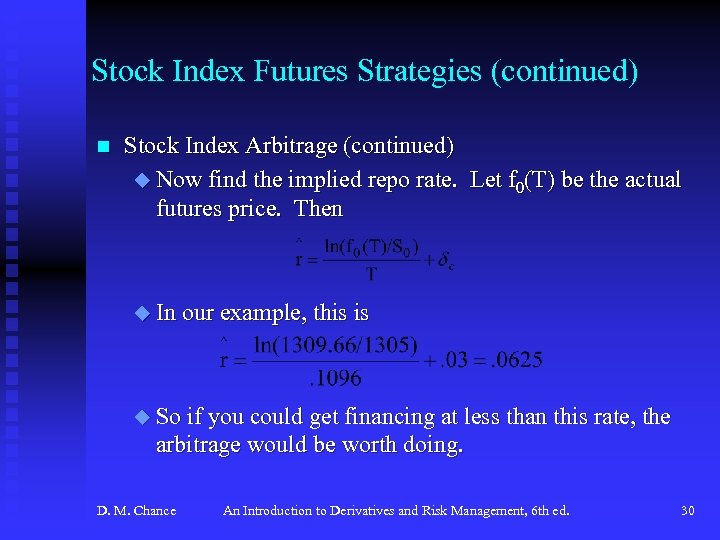 Stock Index Futures Strategies (continued)

Stock Index Arbitrage (continued)

Now find the implied repo rate. Let $f_0(T)$ be the actual futures price. Then

$\hat{r} = \frac{\ln(f_0(T)/S_0)}{T} + \delta_c$

In our example, this is

$\hat{r} = \frac{\ln(1309.66/1305)}{.1096} + .03 = .0625$

So if you could get financing at less than this rate, the arbitrage would be worth doing.

D. M. Chance An Introduction to Derivatives and Risk Management, 6th ed. 30